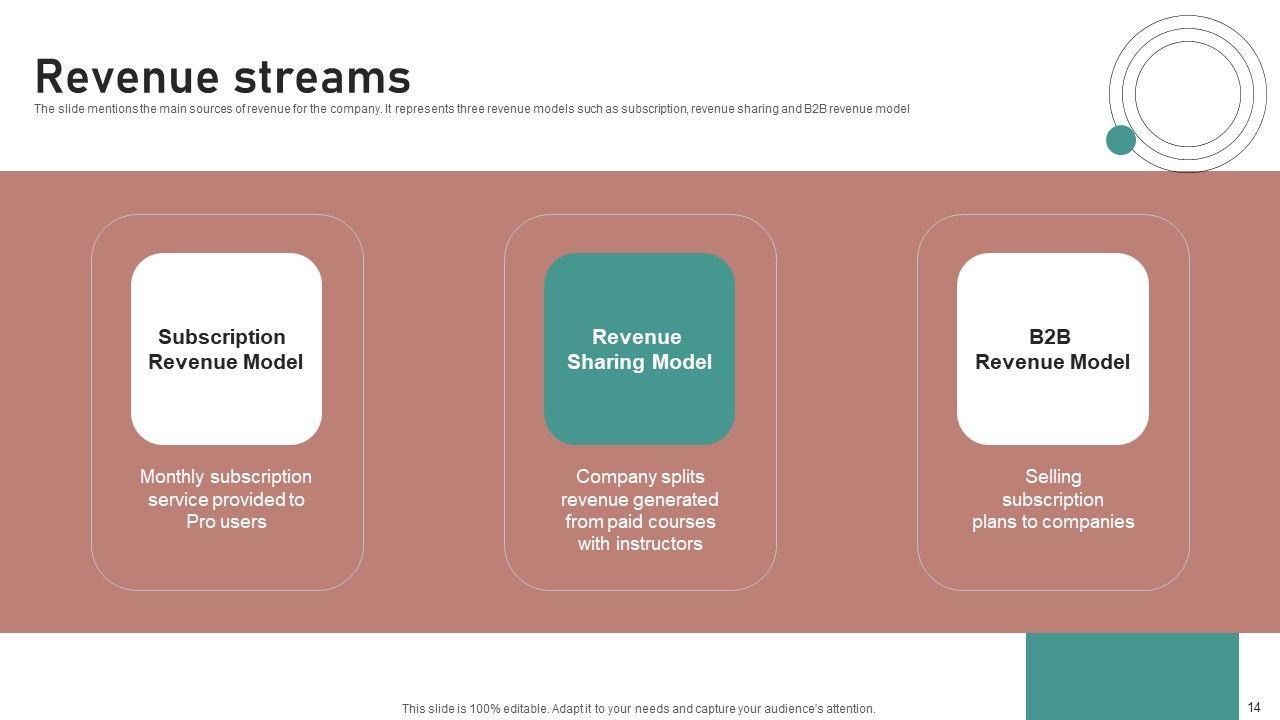 Revenue streams

The slide mentions the main sources of revenue for the company. It represents three revenue models such as subscription, revenue sharing and B2B revenue model

Subscription Revenue Model

Monthly subscription service provided to Pro users

Revenue Sharing Model

Company splits revenue generated from paid courses with instructors

B2B Revenue Model

Selling subscription plans to companies

This slide is 100% editable. Adapt it to your needs and capture your audience's attention.

14